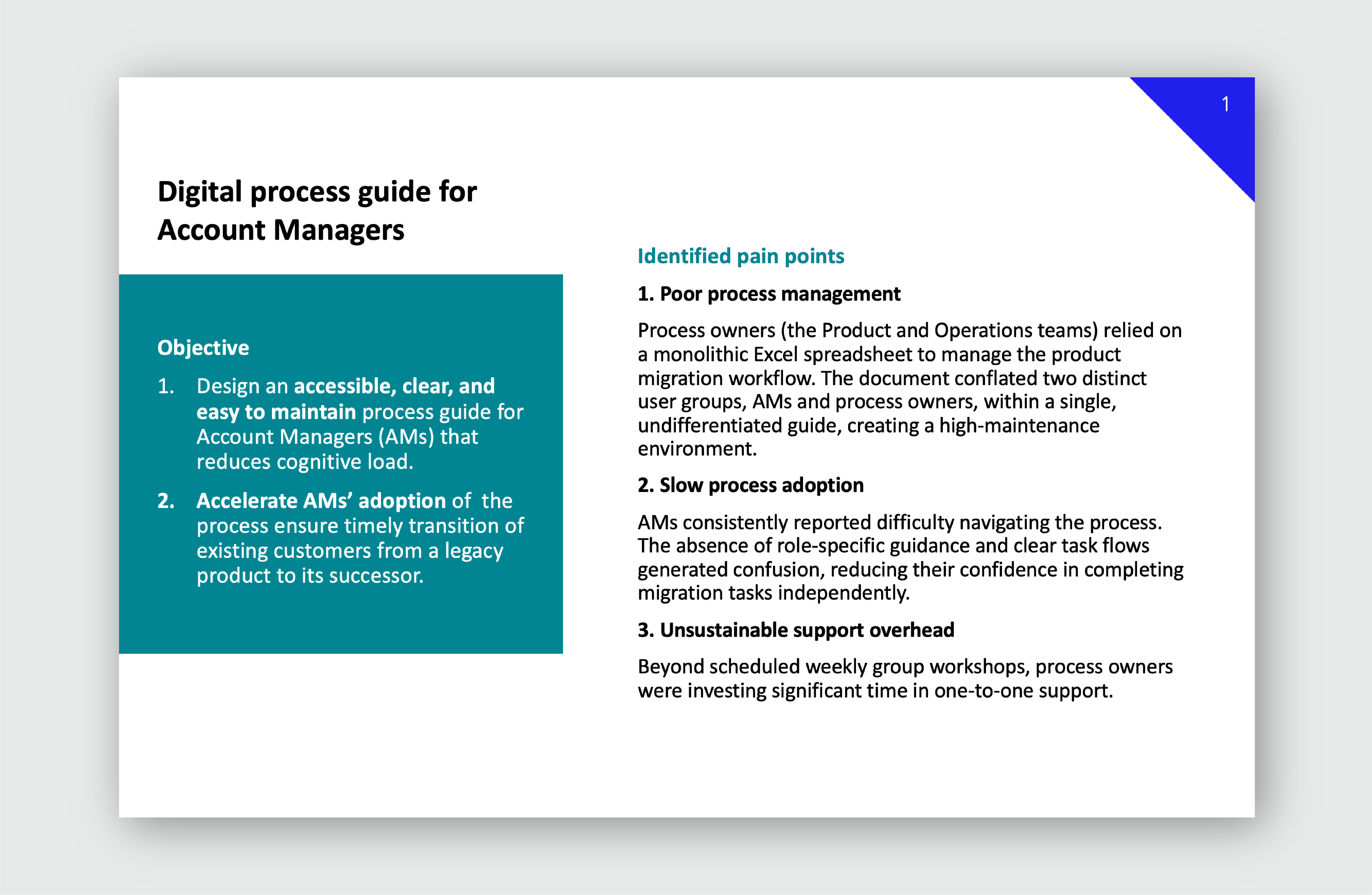 1

Digital process guide for Account Managers

Objective

1. Design an accessible, clear, and easy to maintain process guide for Account Managers (AMs) that reduces cognitive load.

2. Accelerate AMs' adoption of the process ensure timely transition of existing customers from a legacy product to its successor.

Identified pain points

1. Poor process management

Process owners (the Product and Operations teams) relied on a monolithic Excel spreadsheet to manage the product migration workflow. The document conflated two distinct user groups, AMs and process owners, within a single, undifferentiated guide, creating a high-maintenance environment.

2. Slow process adoption

AMs consistently reported difficulty navigating the process. The absence of role-specific guidance and clear task flows generated confusion, reducing their confidence in completing migration tasks independently.

3. Unsustainable support overhead

Beyond scheduled weekly group workshops, process owners were investing significant time in one-to-one support.